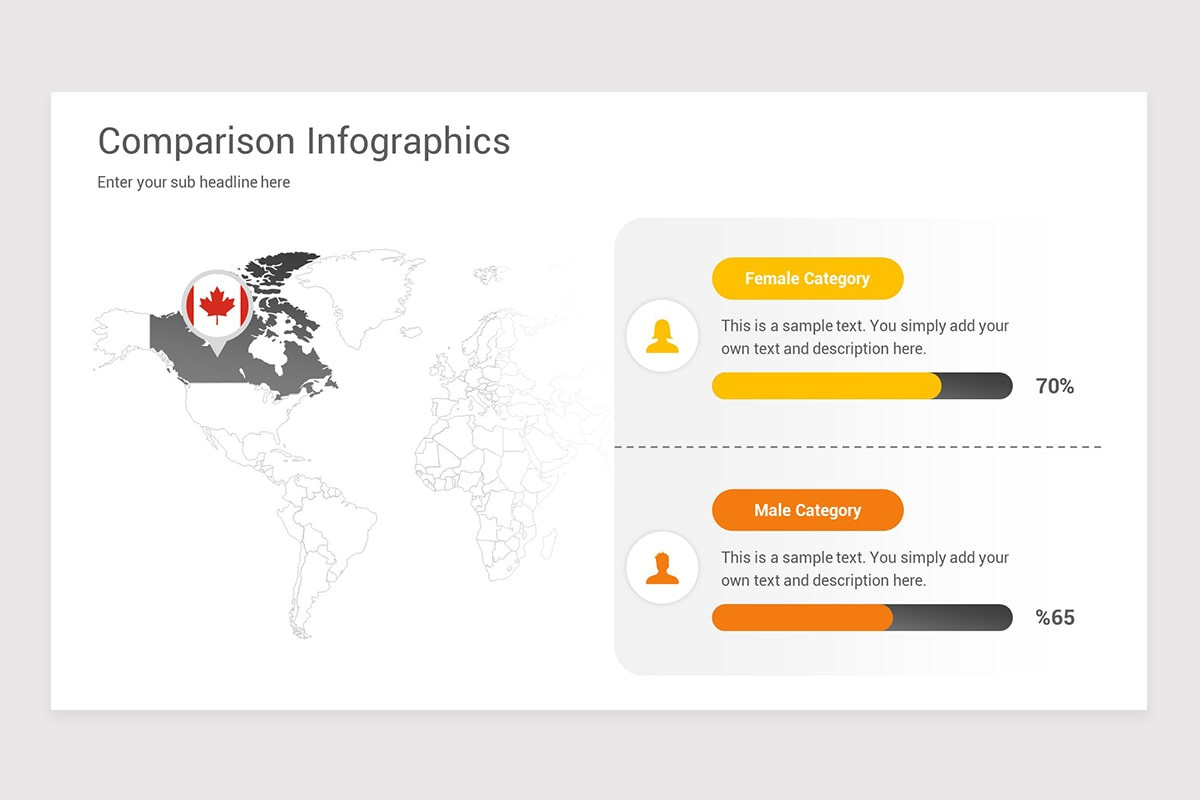 Comparison Infographics

Enter your sub headline here

Female Category

This is a sample text. You simply add your own text and description here.

70%

Male Category

This is a sample text. You simply add your own text and description here.

%65